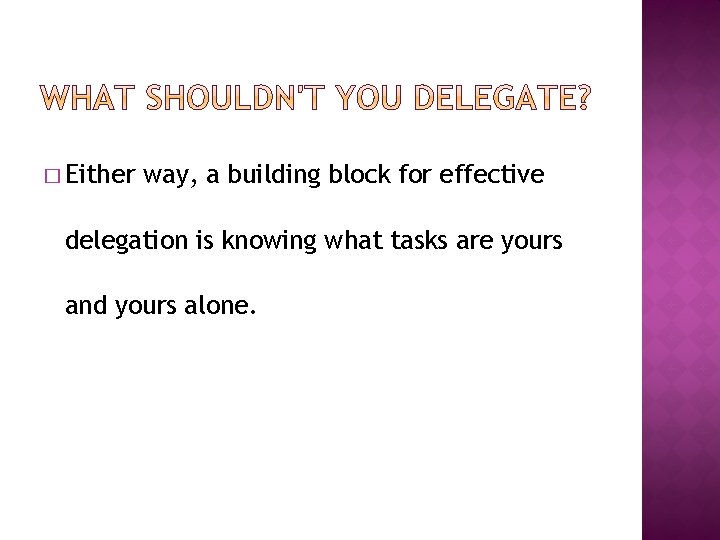 WHAT SHOULDN'T YOU DELEGATE?

□ Either way, a building block for effective delegation is knowing what tasks are yours and yours alone.